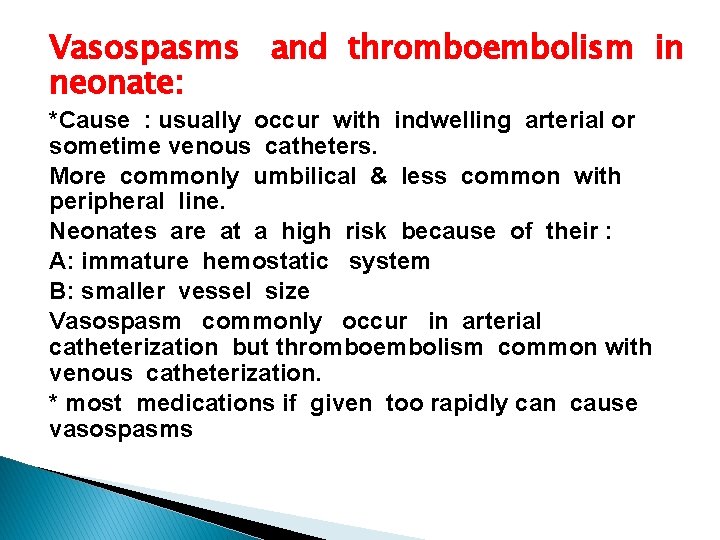 Vasospasms and thromboembolism in neonate:

*Cause : usually occur with indwelling arterial or sometime venous catheters.

More commonly umbilical & less common with peripheral line.

Neonates are at a high risk because of their :

A: immature hemostatic system

B: smaller vessel size

Vasospasm commonly occur in arterial catheterization but thromboembolism common with venous catheterization.

* most medications if given too rapidly can cause vasospasms